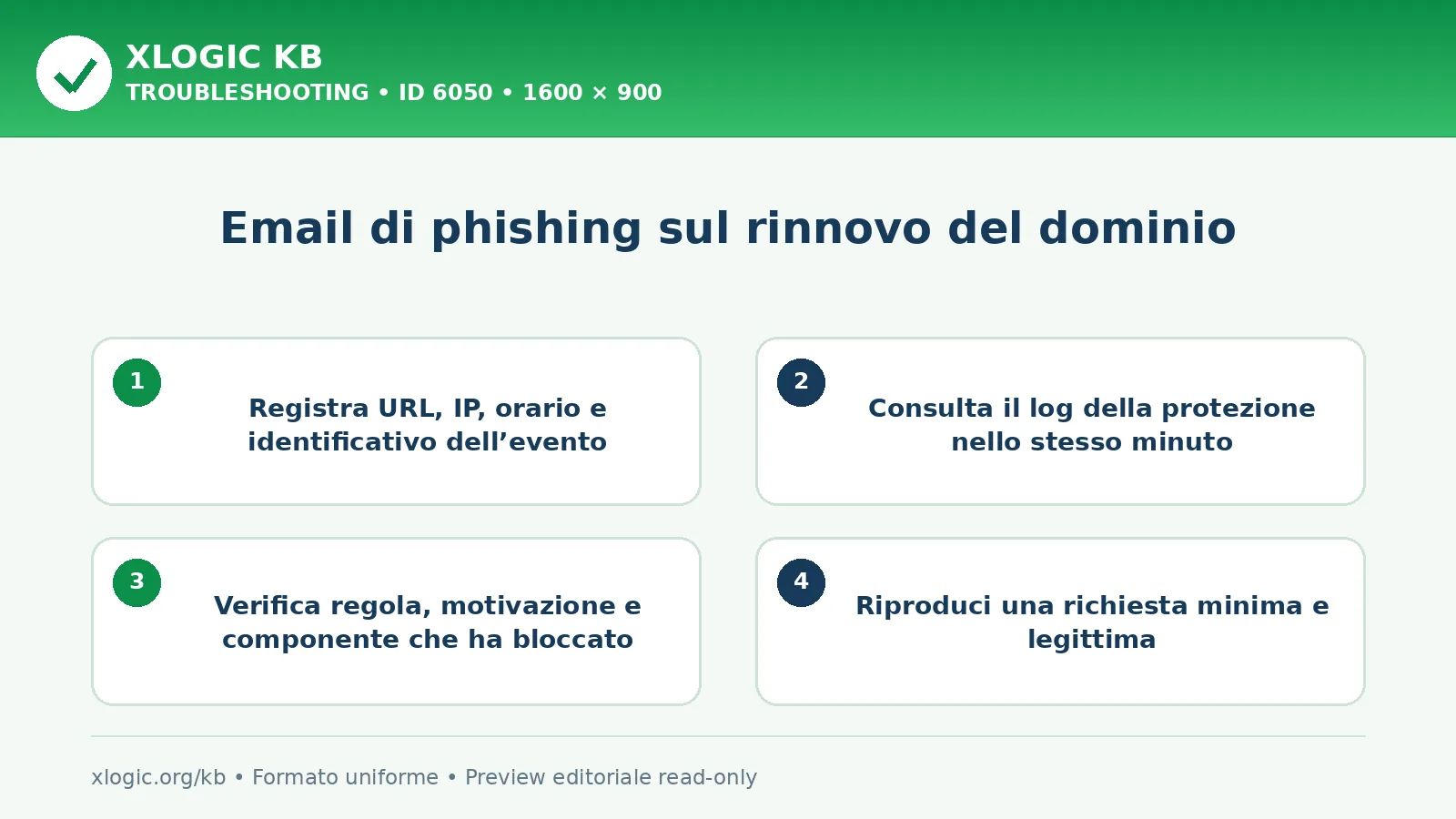 XLOGIC KB
TROUBLESHOOTING • ID 6050 • 1600 × 900

Email di phishing sul rinnovo del dominio

1
Registra URL, IP, orario e identificativo dell’evento

2
Consulta il log della protezione nello stesso minuto

3
Verifica regola, motivazione e componente che ha bloccato

4
Riproduci una richiesta minima e legittima

xlogic.org/kb • Formato uniforme • Preview editoriale read-only